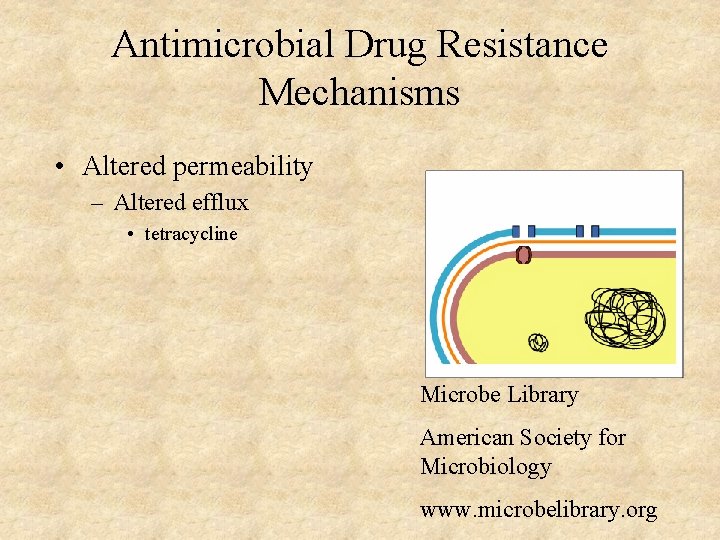 Antimicrobial Drug Resistance Mechanisms

• Altered permeability
– Altered efflux
• tetracycline

Microbe Library

American Society for Microbiology

www.microbelibrary.org